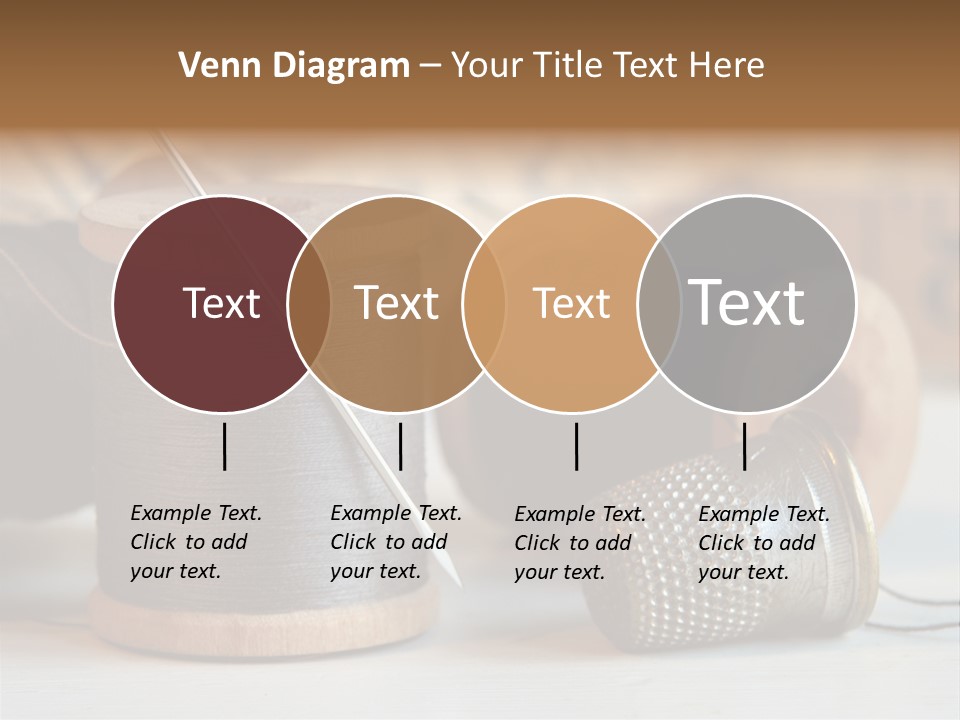 Venn Diagram – Your Title Text Here

Text

Text

Text

Text

Example Text. Click to add your text.

Example Text. Click to add your text.

Example Text. Click to add your text.

Example Text. Click to add your text.